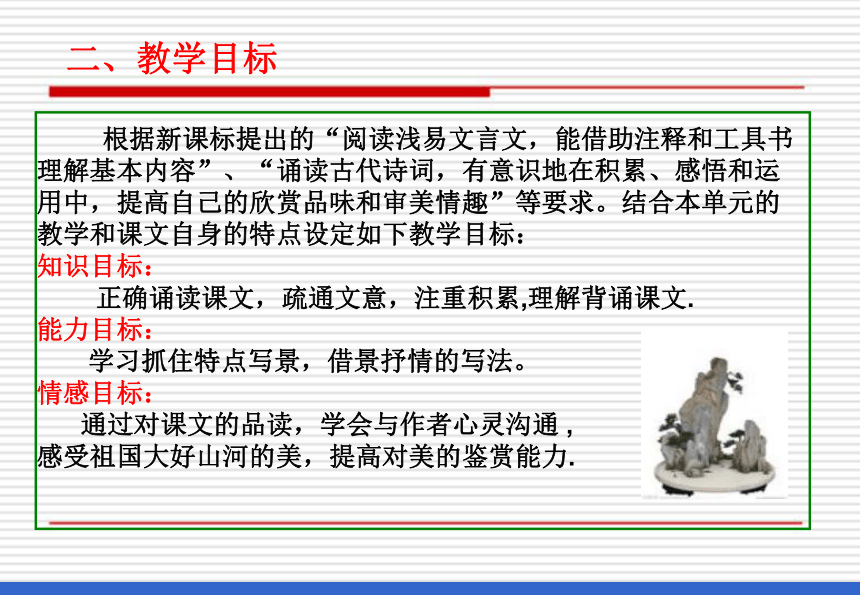 二、教学目标

根据新课标提出的“阅读浅易文言文，能借助注释和工具书理解基本内容”、“诵读古代诗词，有意识地在积累、感悟和运用中，提高自己的欣赏品味和审美情趣”等要求。结合本单元的教学和课文自身的特点设定如下教学目标：

知识目标：

正确诵读课文，疏通文意，注重积累,理解背诵课文.

能力目标：

学习抓住特点写景，借景抒情的写法。

情感目标：

通过对课文的品读，学会与作者心灵沟通，感受祖国大好山河的美，提高对美的鉴赏能力.